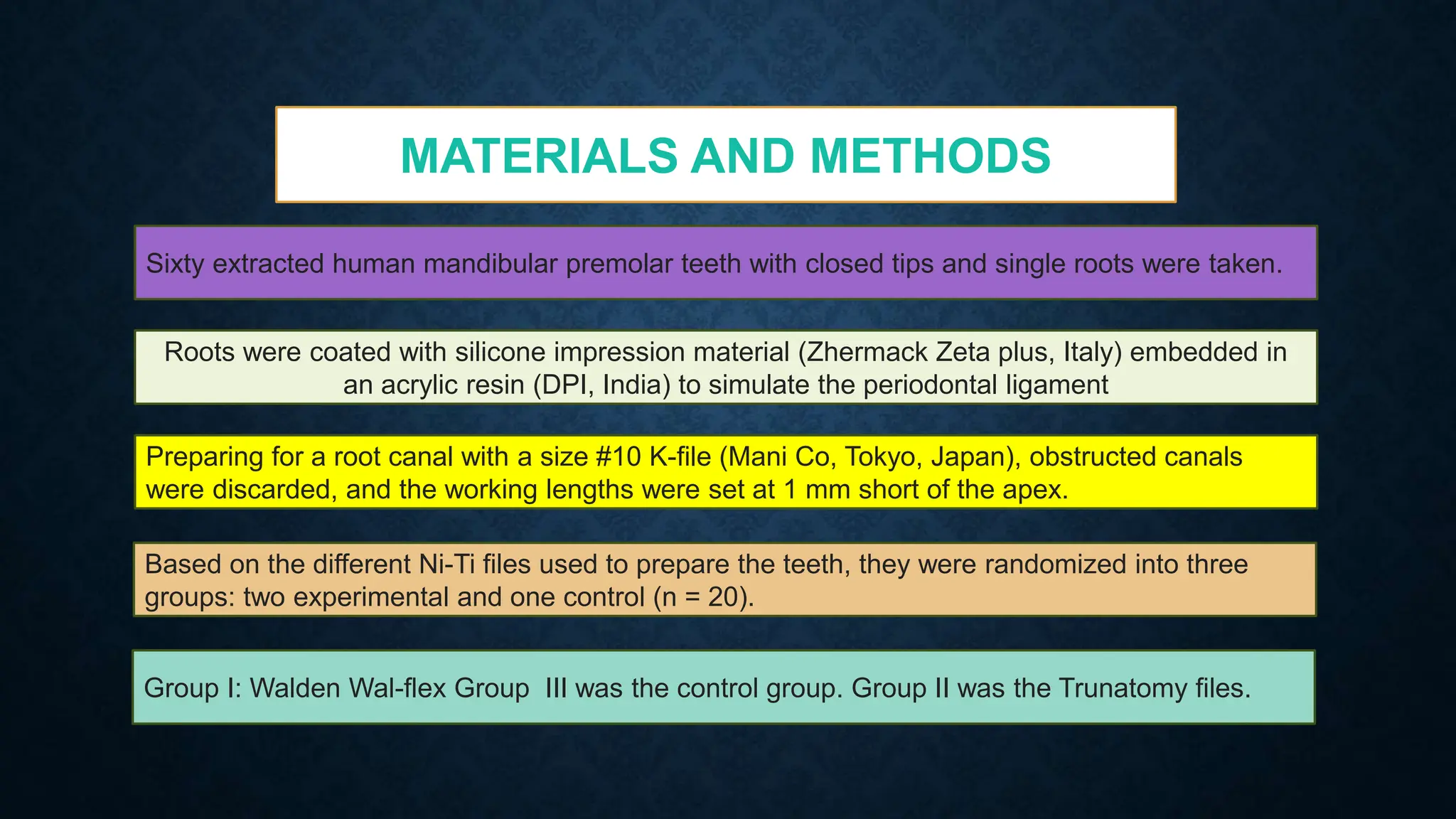 MATERIALS AND METHODS

Sixty extracted human mandibular premolar teeth with closed tips and single roots were taken.

Roots were coated with silicone impression material (Zhermack Zeta plus, Italy) embedded in an acrylic resin (DPI, India) to simulate the periodontal ligament

Preparing for a root canal with a size #10 K-file (Mani Co, Tokyo, Japan), obstructed canals were discarded, and the working lengths were set at 1 mm short of the apex.

Based on the different Ni-Ti files used to prepare the teeth, they were randomized into three groups: two experimental and one control (n = 20).

Group I: Walden Wal-flex Group III was the control group. Group II was the Trunatomy files.